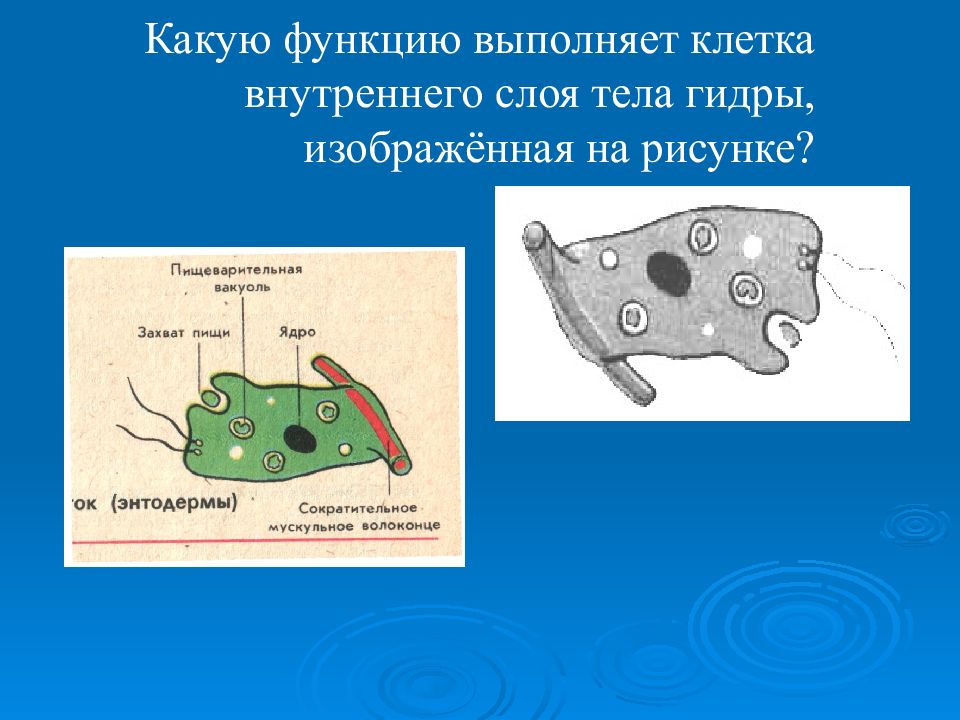 Какую функцию выполняет клетка внутреннего слоя тела гидры, изображённая на рисунке?

Пищеварительная вакуоль

Захват пищи

Ядро

ток (энтодермы)

Сократительное мускульное волоконце